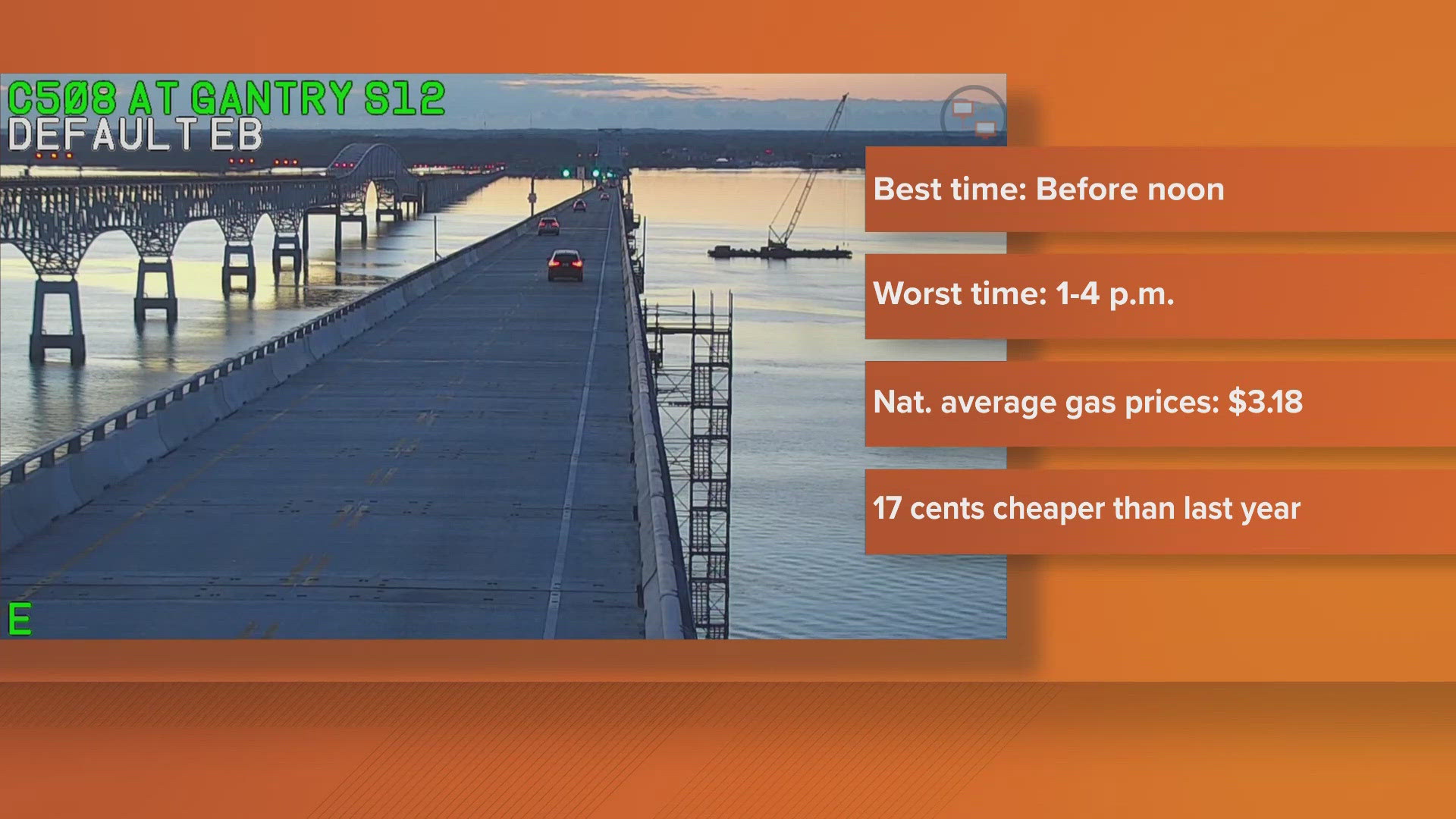 C508 AT GANTRY S12
DEFAULT EB

E

Best time: Before noon

Worst time: 1-4 p.m.

Nat. average gas prices: $3.18

17 cents cheaper than last year